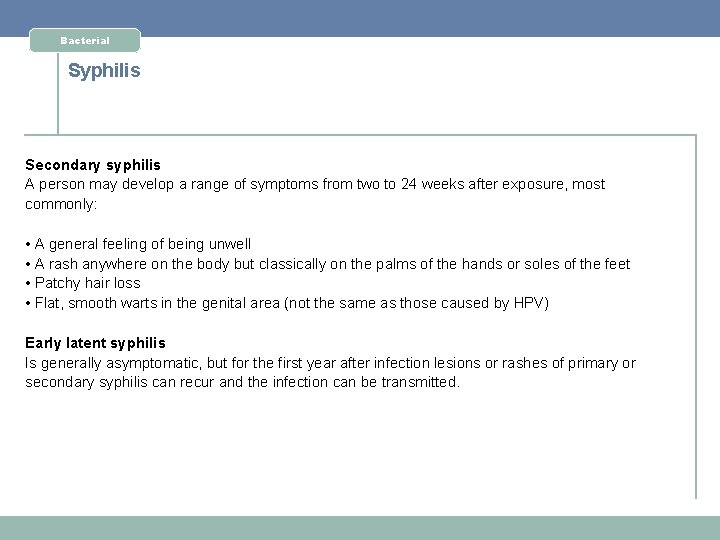 Bacterial

Syphilis

Secondary syphilis
A person may develop a range of symptoms from two to 24 weeks after exposure, most commonly:

• A general feeling of being unwell
• A rash anywhere on the body but classically on the palms of the hands or soles of the feet
• Patchy hair loss
• Flat, smooth warts in the genital area (not the same as those caused by HPV)

Early latent syphilis
Is generally asymptomatic, but for the first year after infection lesions or rashes of primary or secondary syphilis can recur and the infection can be transmitted.